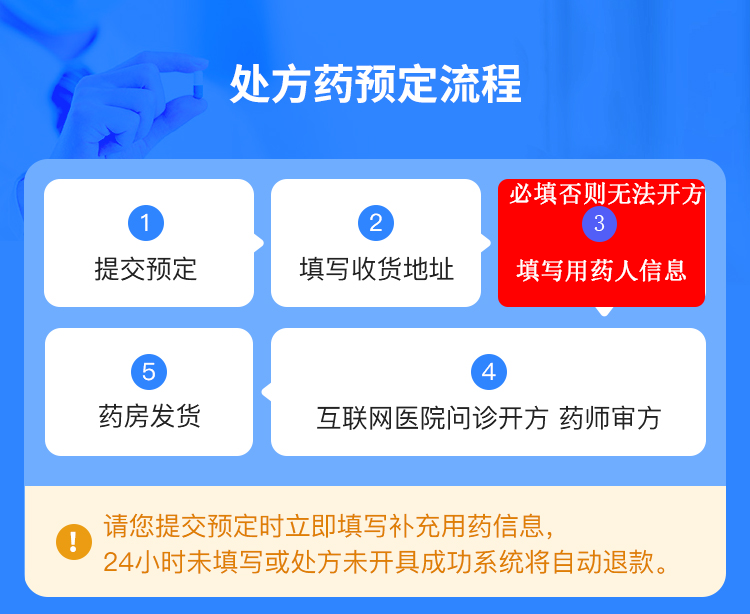 处方药预定流程

1
提交预定

2
填写收货地址

必填否则无法开方
3
填写用药人信息

5
药房发货

4
互联网医院问诊开方 药师审方

!
请您提交预定时立即填写补充用药信息，
24小时未填写或处方未开具成功系统将自动退款。